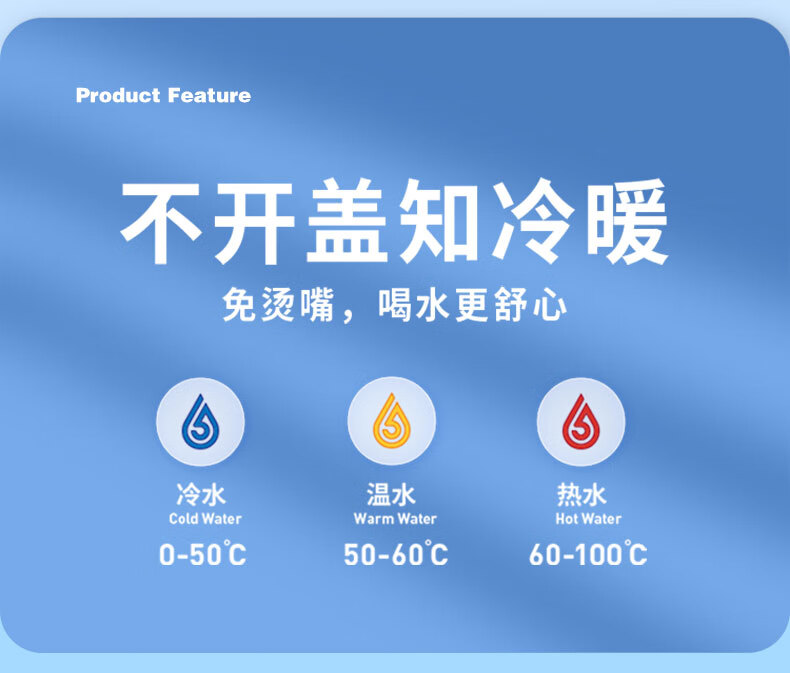 Product Feature

不开盖知冷暖

免烫嘴，喝水更舒心

冷水
Cold Water
0-50℃

温水
Warm Water
50-60℃

热水
Hot Water
60-100℃